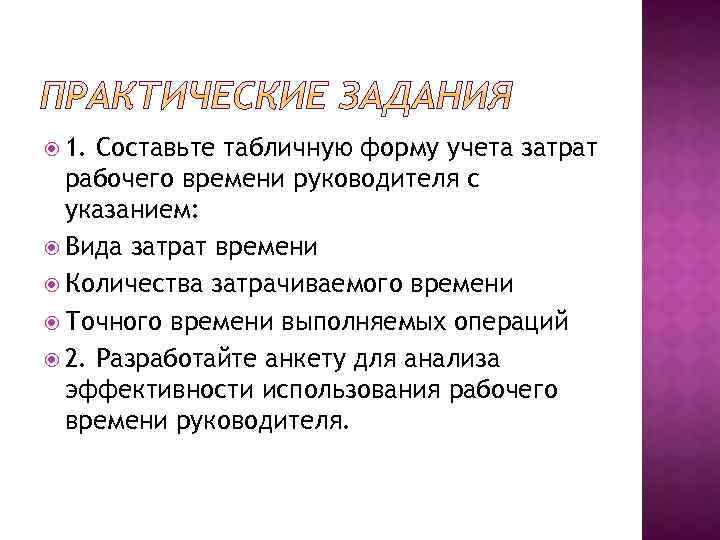 ПРАКТИЧЕСКИЕ ЗАДАНИЯ

1. Составьте табличную форму учета затрат рабочего времени руководителя с указанием:

Вида затрат времени

Количества затрачиваемого времени

Точного времени выполняемых операций

2. Разработайте анкету для анализа эффективности использования рабочего времени руководителя.